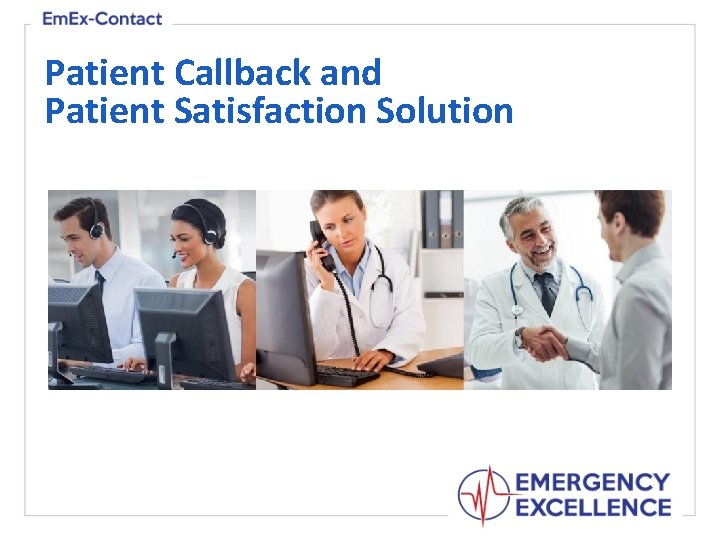 EmEx-Contact

Patient Callback and
Patient Satisfaction Solution

EMERGENCY
EXCELLENCE